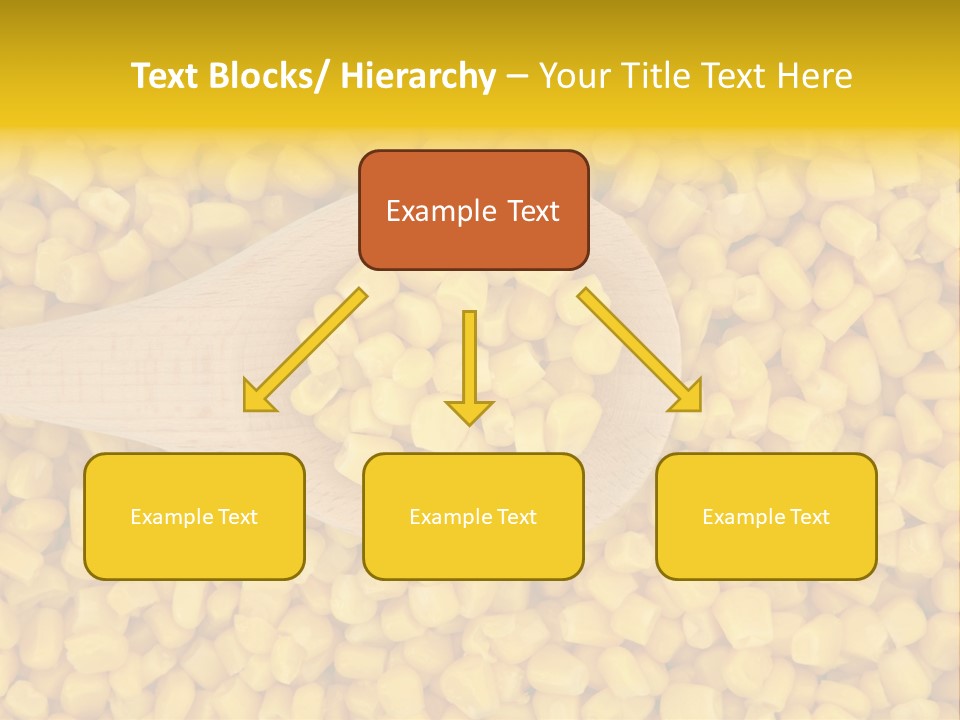 Text Blocks/ Hierarchy – Your Title Text Here

Example Text

Example Text

Example Text

Example Text